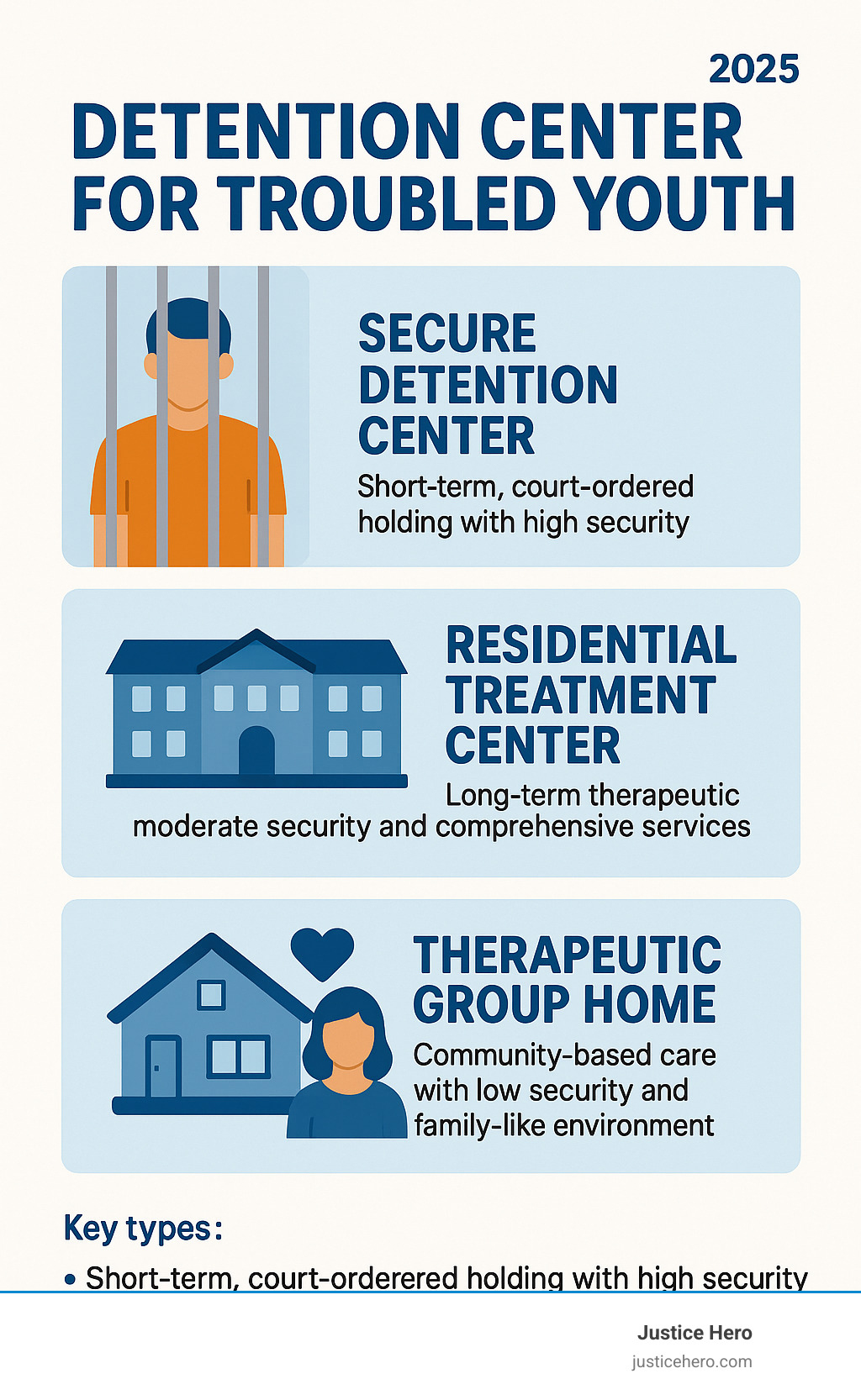 2025

DETENTION CENTER FOR TROUBLED YOUTH

SECURE DETENTION CENTER

Short-term, court-ordered holding with high security

RESIDENTIAL TREATMENT CENTER

Long-term therapeutic moderate security and comprehensive services

THERAPEUTIC GROUP HOME

Community-based care with low security and family-like environment

Key types:

• Short-term, court-orderered holding with high security

Justice Hero
justicehero.com